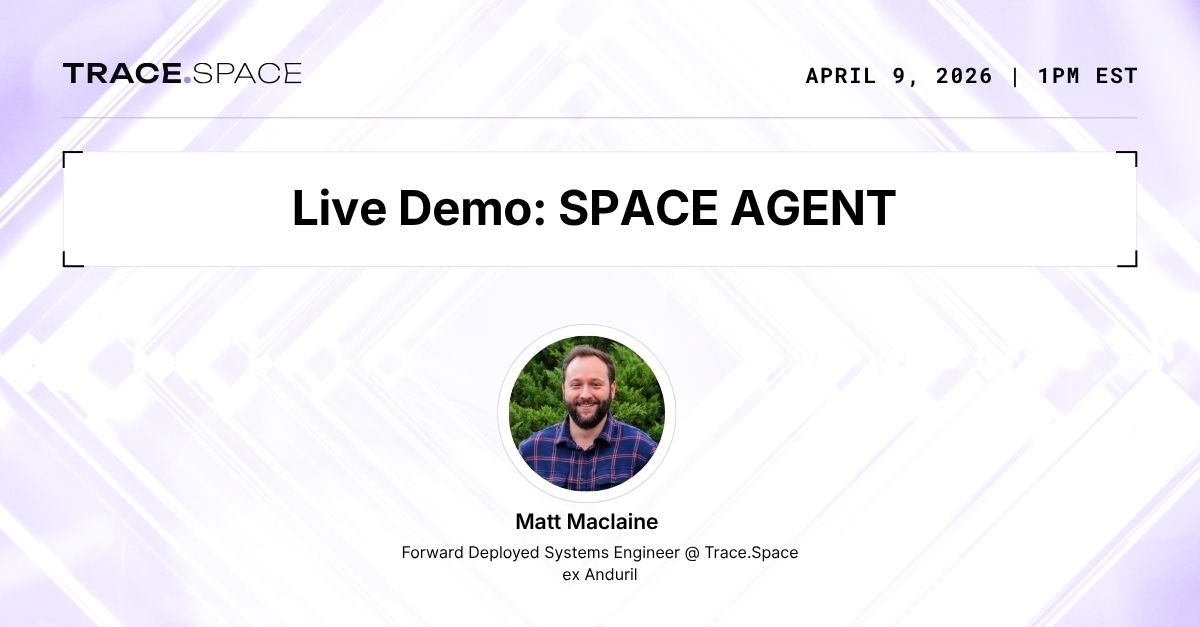 TRACE.SPACE

APRIL 9, 2026 | 1PM EST

Live Demo: SPACE AGENT

Matt Maclaine

Forward Deployed Systems Engineer @ Trace.Space
ex Anduril